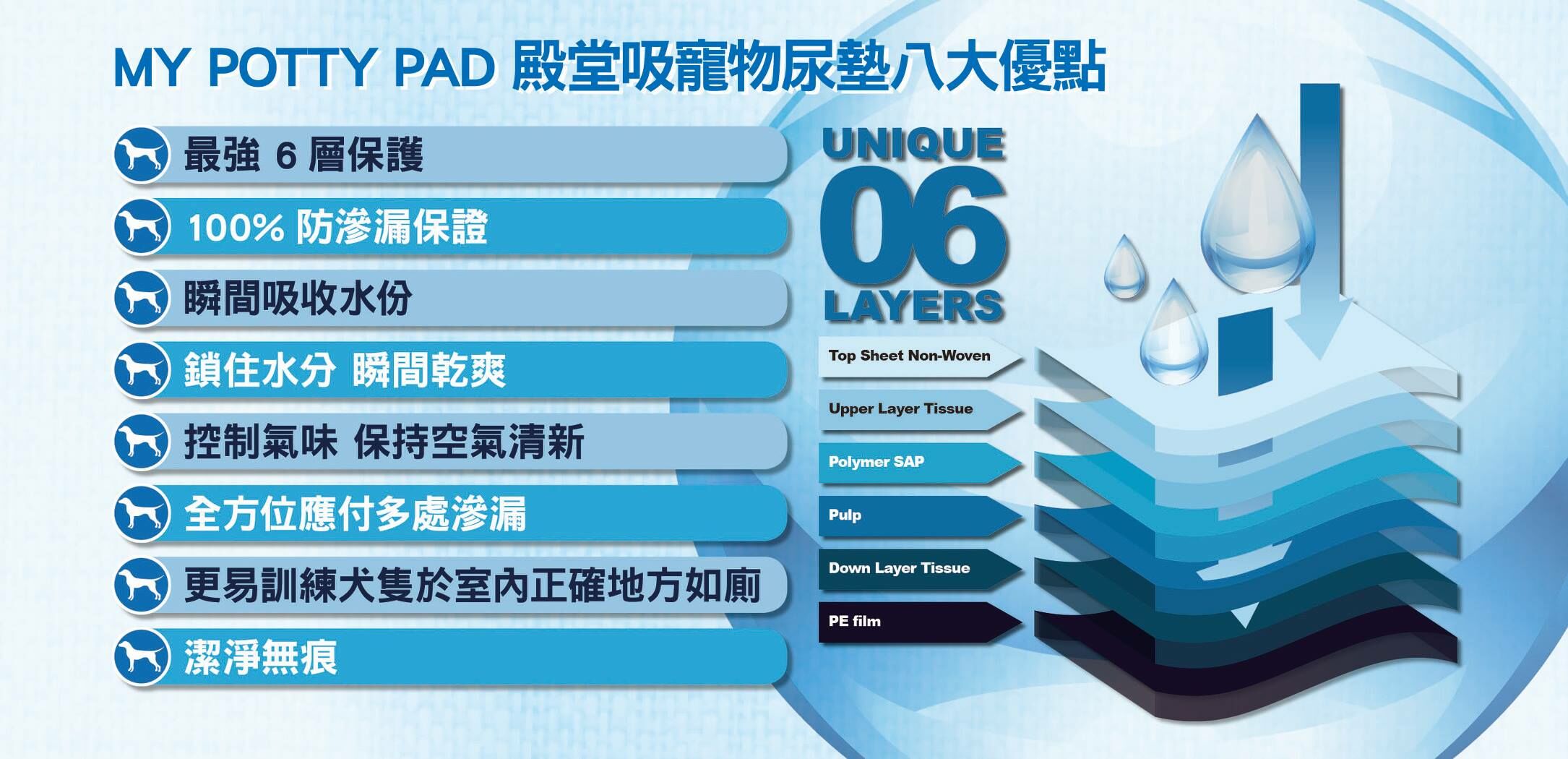 MY POTTY PAD 殿堂吸寵物尿墊八大優點

最強 6 層保護

100% 防滲漏保證

瞬間吸收水份

鎖住水分 瞬間乾爽

控制氣味 保持空氣清新

全方位應付多處滲漏

更易訓練犬隻於室內正確地方如廁

潔淨無痕

UNIQUE
06
LAYERS

Top Sheet Non-Woven

Upper Layer Tissue

Polymer SAP

Pulp

Down Layer Tissue

PE film